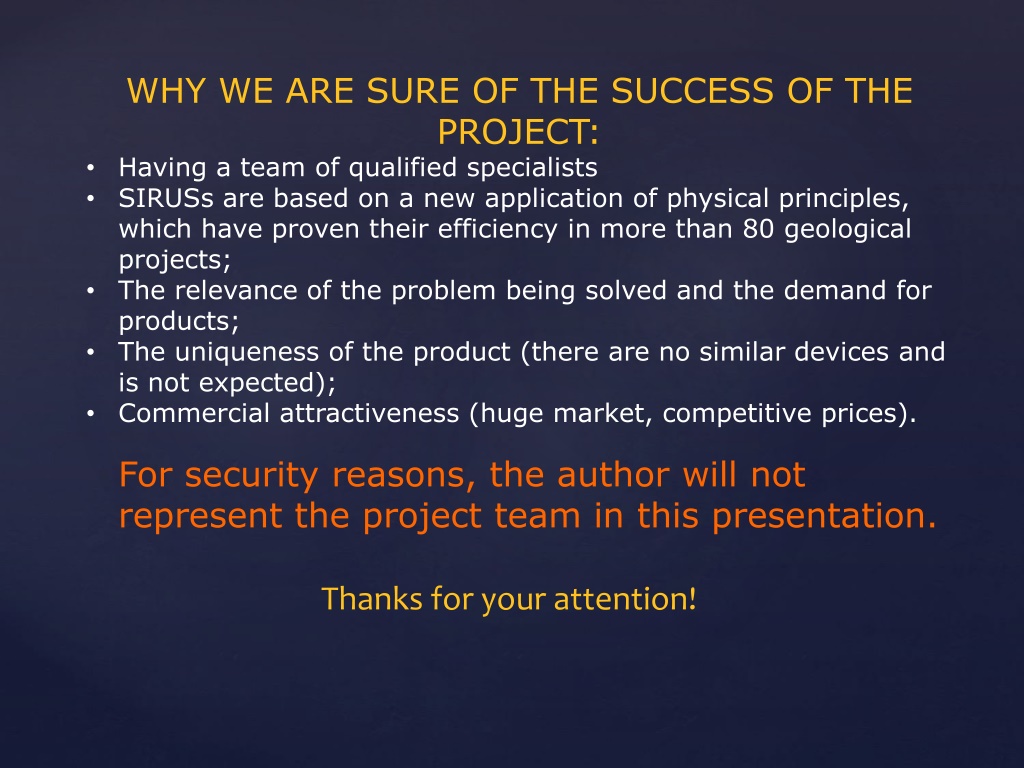 WHY WE ARE SURE OF THE SUCCESS OF THE PROJECT:

• Having a team of qualified specialists
• SIRUSs are based on a new application of physical principles, which have proven their efficiency in more than 80 geological projects;
• The relevance of the problem being solved and the demand for products;
• The uniqueness of the product (there are no similar devices and is not expected);
• Commercial attractiveness (huge market, competitive prices).

For security reasons, the author will not represent the project team in this presentation.

Thanks for your attention!